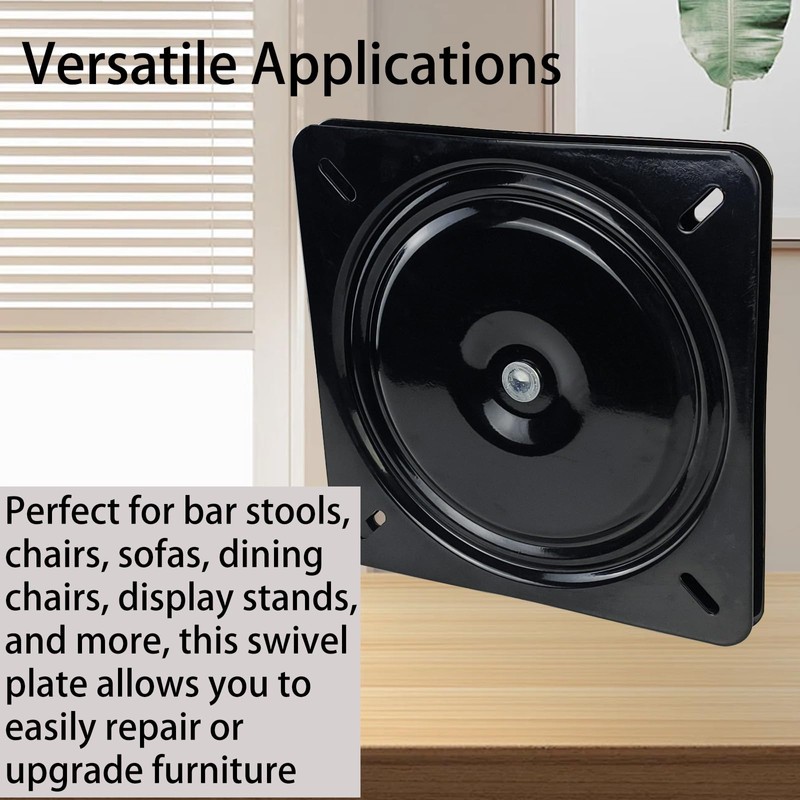 Versatile Applications

Perfect for bar stools, chairs, sofas, dining chairs, display stands, and more, this swivel plate allows you to easily repair or upgrade furniture